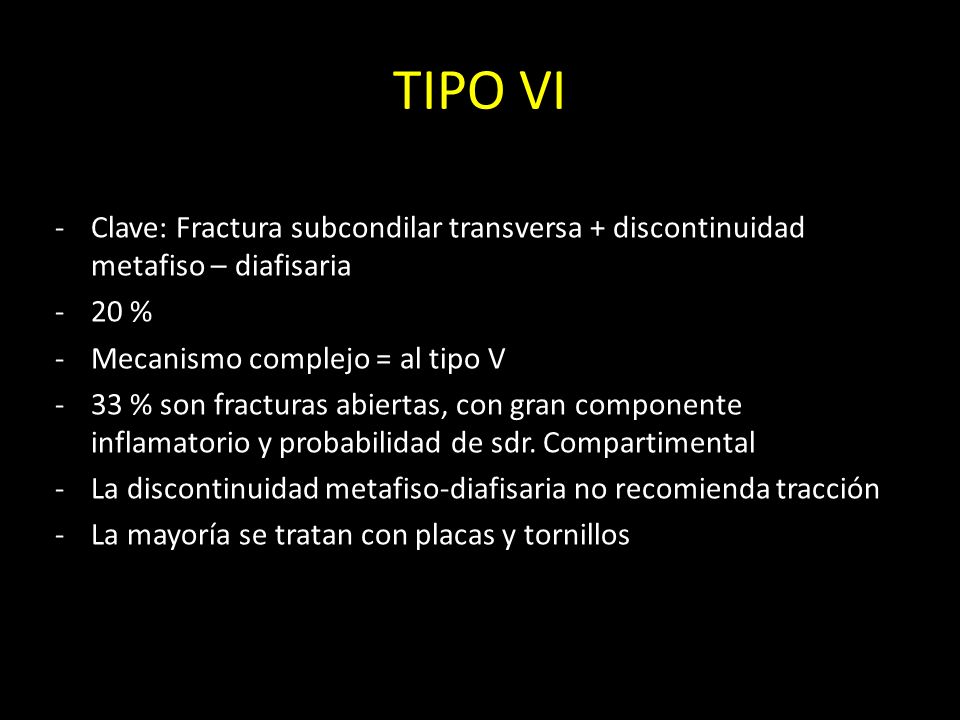 TIPO VI

- Clave: Fractura subcondilar transversa + discontinuidad metafiso – diafisaria
- 20 %
- Mecanismo complejo = al tipo V
- 33 % son fracturas abiertas, con gran componente inflamatorio y probabilidad de sdr. Compartimental
- La discontinuidad metafiso-diafisaria no recomienda tracción
- La mayoría se tratan con placas y tornillos